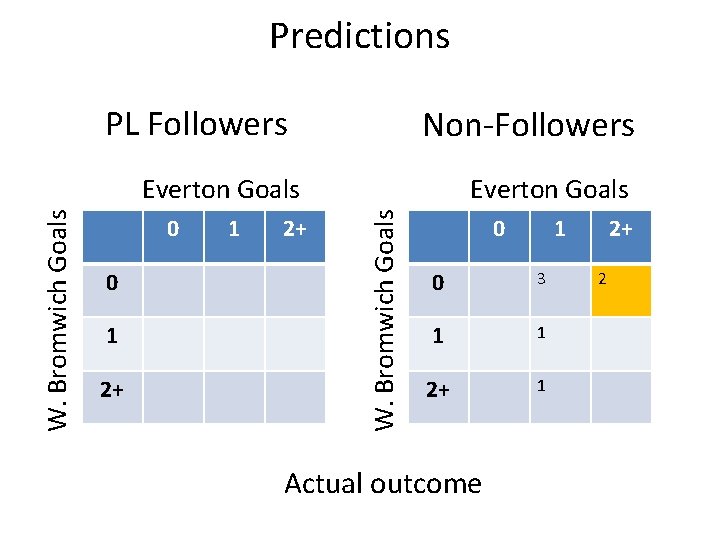 Predictions

PL Followers

Everton Goals

W. Bromwich Goals

| | 0 | 1 | 2+ |
|---|---|---|---|
| 0 | | | |
| 1 | | | |
| 2+ | | | |

Non-Followers

Everton Goals

W. Bromwich Goals

| | 0 | 1 | 2+ |
|---|---|---|---|
| 0 | | 3 | 2 |
| 1 | | 1 | |
| 2+ | | 1 | |

Actual outcome